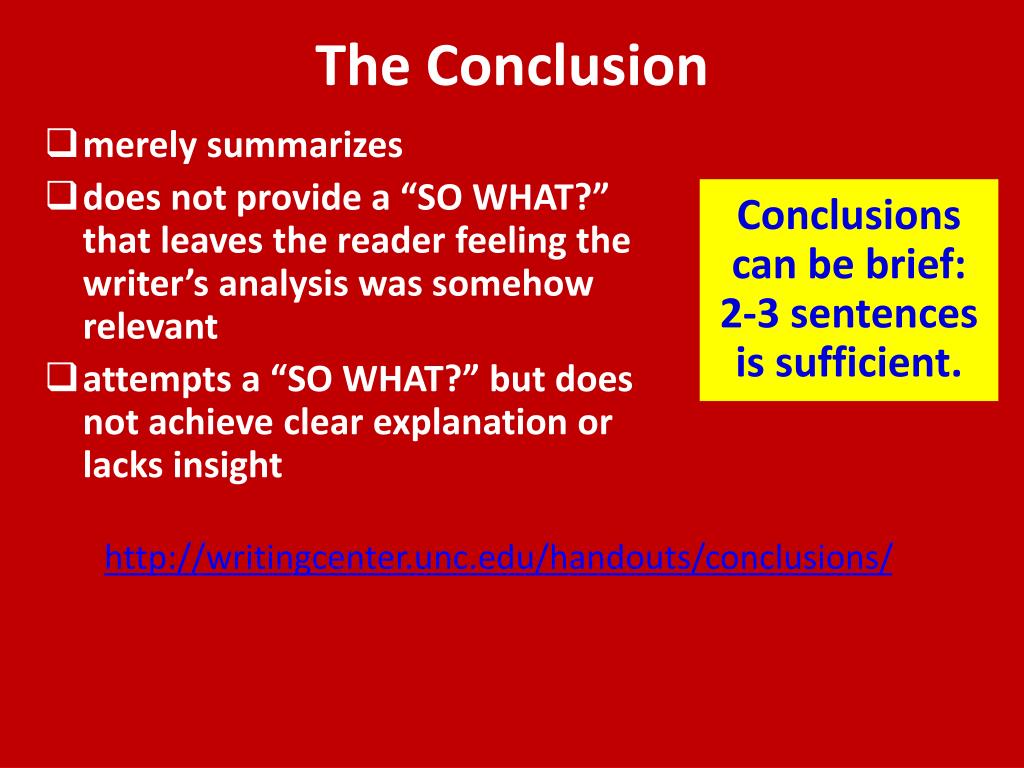 The Conclusion

❑ merely summarizes
❑ does not provide a “SO WHAT?” that leaves the reader feeling the writer’s analysis was somehow relevant
❑ attempts a “SO WHAT?” but does not achieve clear explanation or lacks insight

Conclusions can be brief: 2-3 sentences is sufficient.

http://writingcenter.unc.edu/handouts/conclusions/